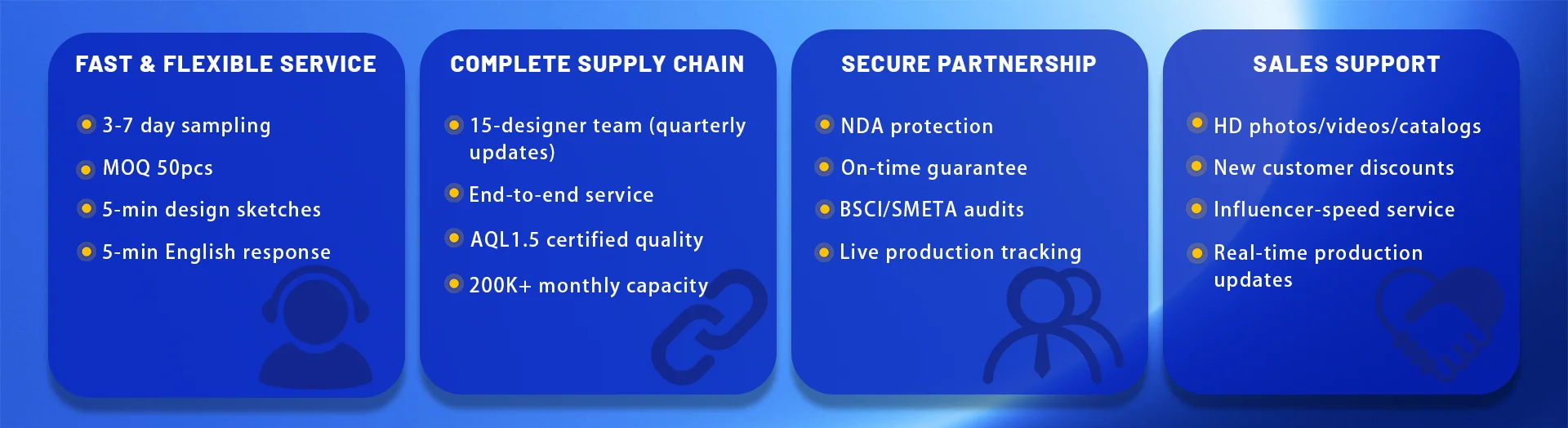 FAST & FLEXIBLE SERVICE

3-7 day sampling
MOQ 50pcs
5-min design sketches
5-min English response

COMPLETE SUPPLY CHAIN

15-designer team (quarterly updates)
End-to-end service
AQL1.5 certified quality
200K+ monthly capacity

SECURE PARTNERSHIP

NDA protection
On-time guarantee
BSCI/SMETA audits
Live production tracking

SALES SUPPORT

HD photos/videos/catalogs
New customer discounts
Influencer-speed service
Real-time production updates